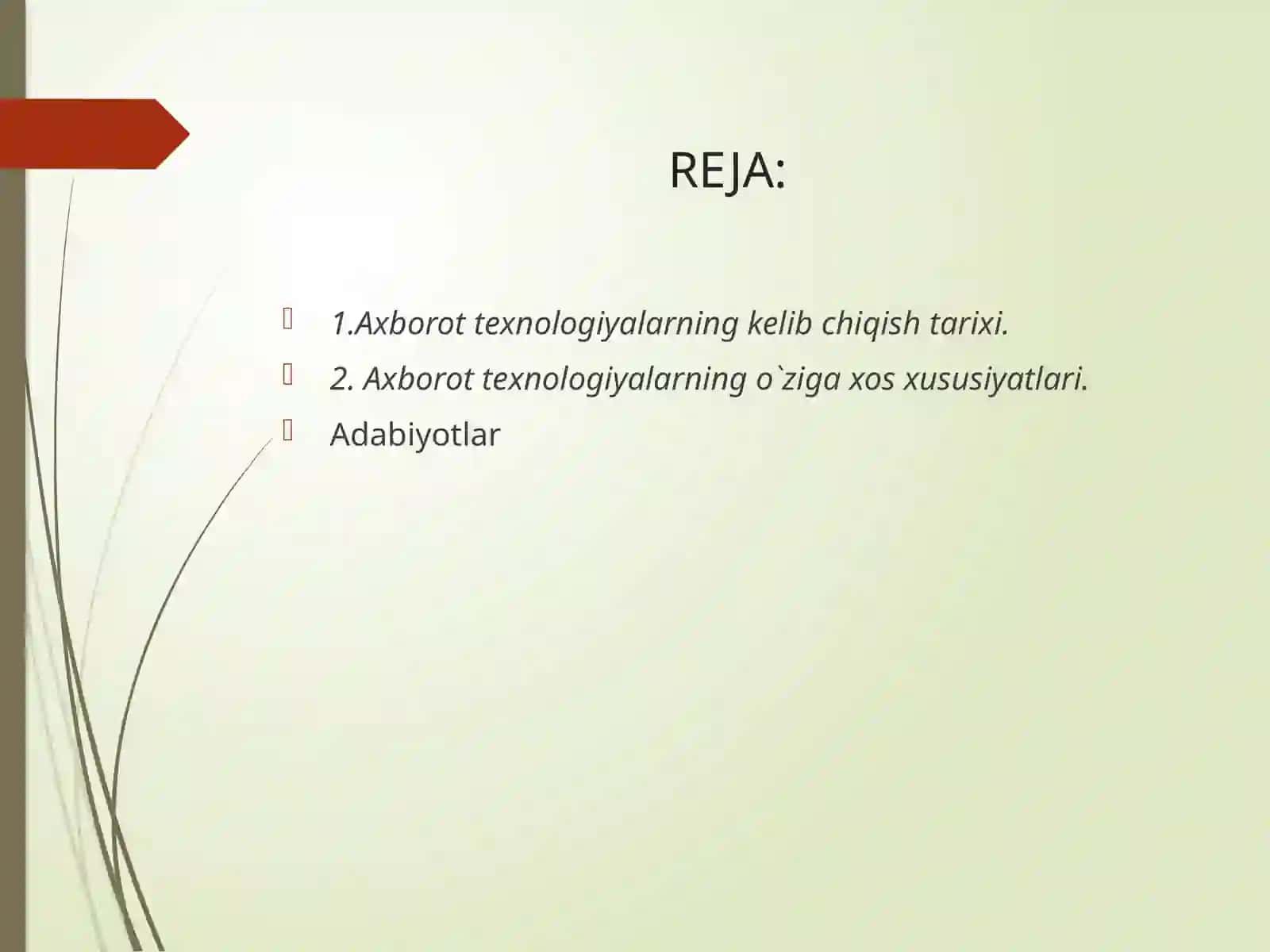 REJA:

1.Axborot texnologiyalarning kelib chiqish tarixi.

2. Axborot texnologiyalarning o`ziga xos xususiyatlari.

Adabiyotlar